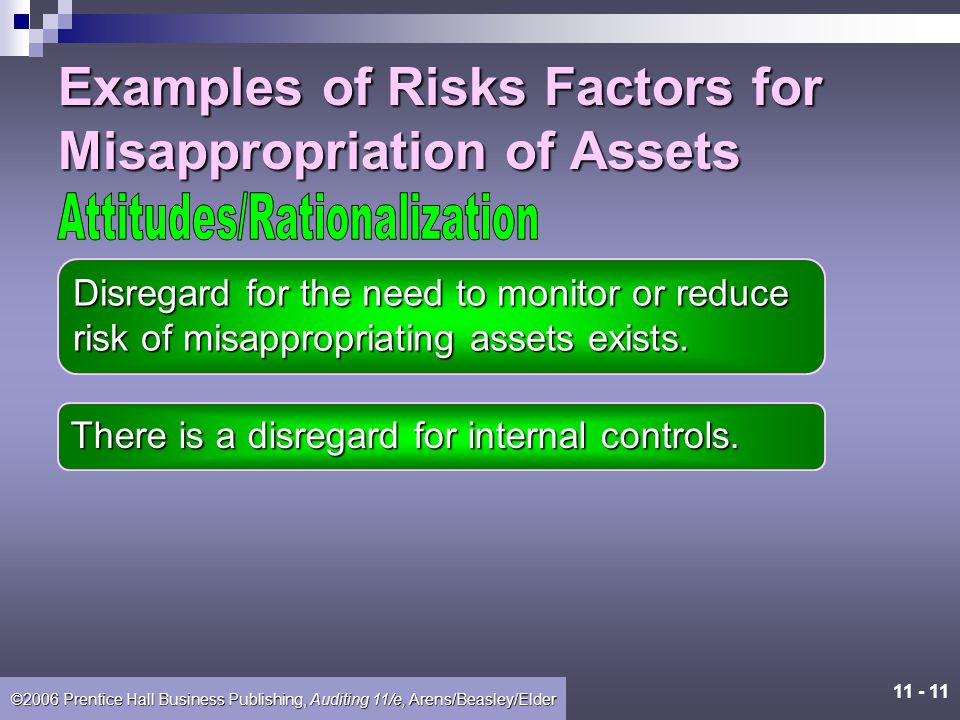 Examples of Risks Factors for Misappropriation of Assets

Attitudes/Rationalization

Disregard for the need to monitor or reduce risk of misappropriating assets exists.

There is a disregard for internal controls.

©2006 Prentice Hall Business Publishing, Auditing 11/e, Arens/Beasley/Elder

11 - 11